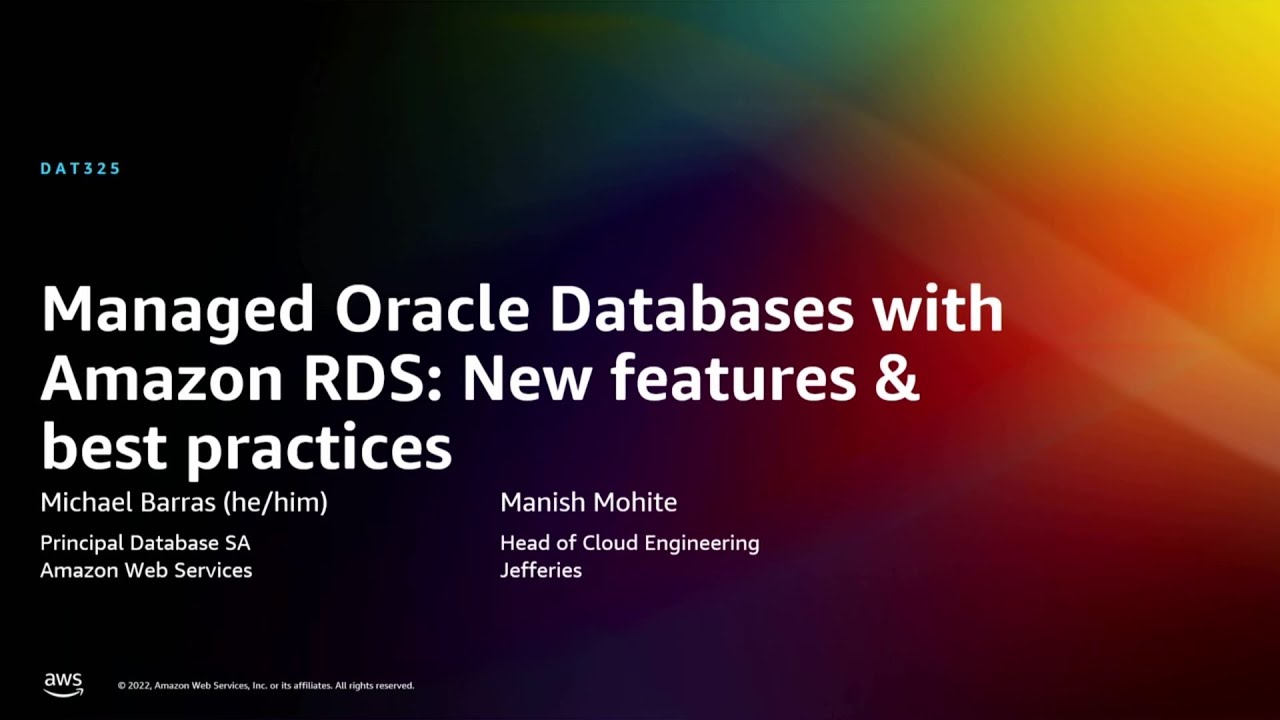 DAT325

Managed Oracle Databases with Amazon RDS: New features & best practices

Michael Barras (he/him)

Principal Database SA
Amazon Web Services

Manish Mohite

Head of Cloud Engineering
Jefferies

aws

© 2022, Amazon Web Services, Inc. or its affiliates. All rights reserved.